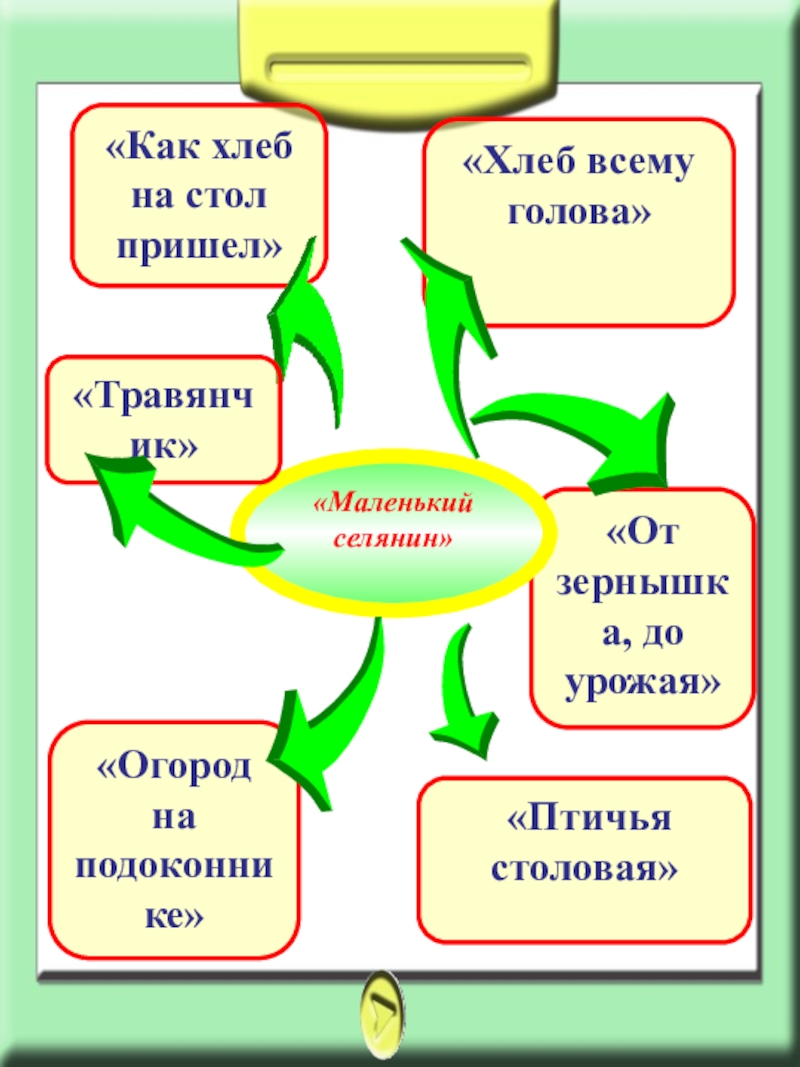 «Как хлеб на стол пришел»

«Хлеб всему голова»

«Травянчик»

«Маленький селянин»

«От зернышка, до урожая»

«Огород на подоконнике»

«Птичья столовая»